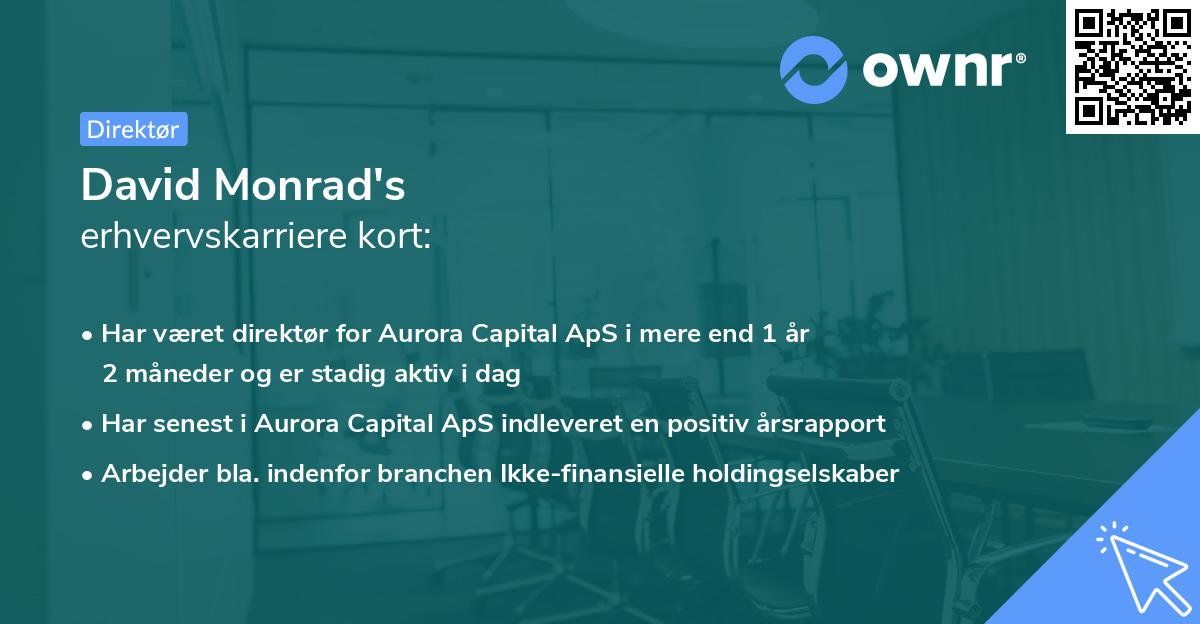 ownr®

Direktør

David Monrad's
erhvervskarriere kort:

• Har været direktør for Aurora Capital ApS i mere end 1 år 2 måneder og er stadig aktiv i dag

• Har senest i Aurora Capital ApS indleveret en positiv årsrapport

• Arbejder bla. indenfor branchen Ikke-finansielle holdingselskaber